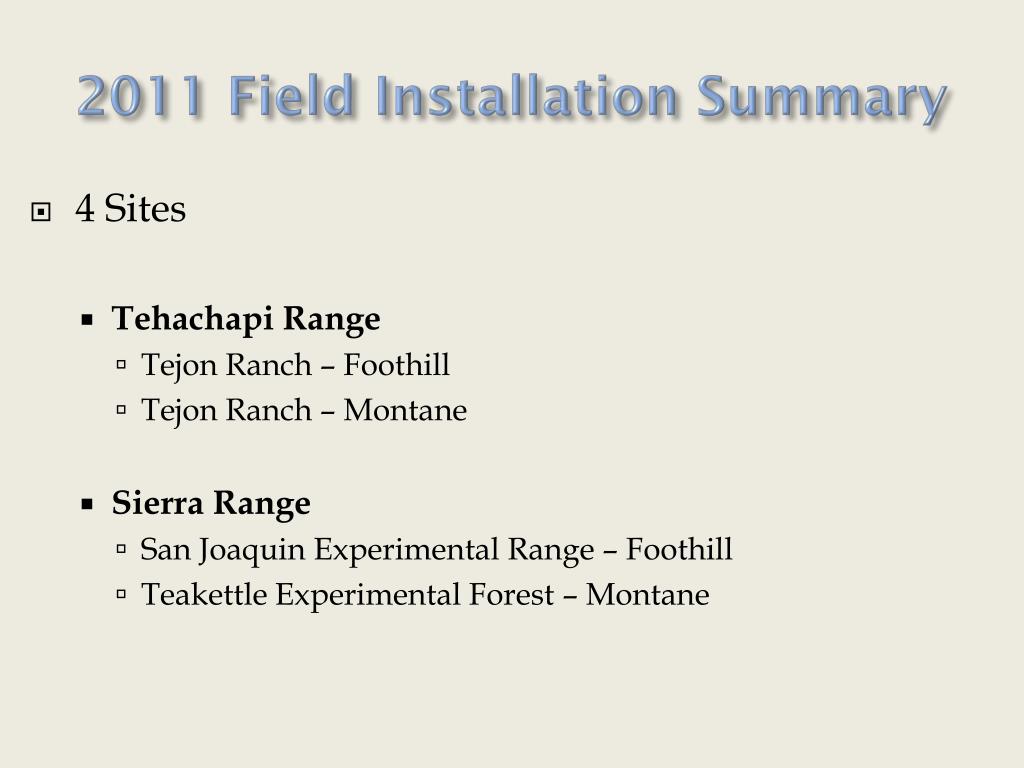 2011 Field Installation Summary

4 Sites

Tehachapi Range

Tejon Ranch – Foothill

Tejon Ranch – Montane

Sierra Range

San Joaquin Experimental Range – Foothill

Teakettle Experimental Forest – Montane